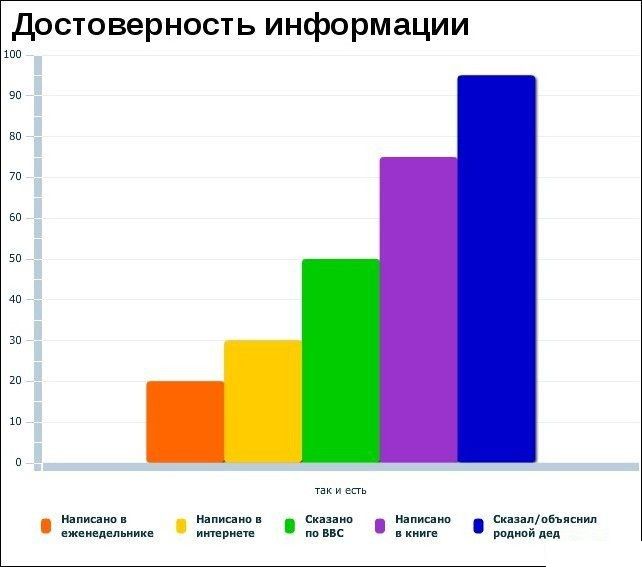 Достоверность информации

100
90
80
70
60
50
40
30
20
10
0

так и есть

Написано в еженедельнике
Написано в интернете
Сказано по BBC
Написано в книге
Сказал/объяснил родной дед